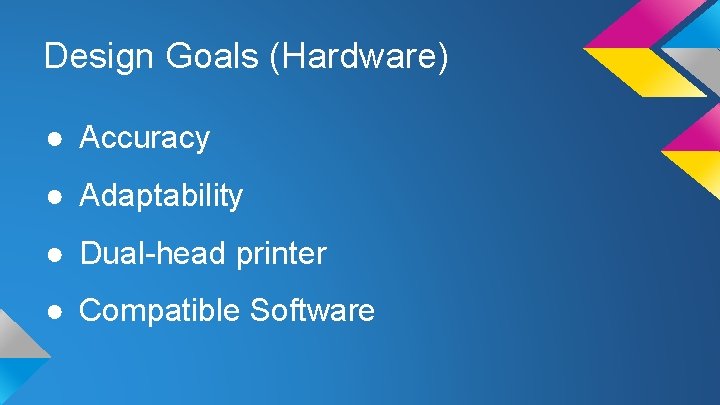 Design Goals (Hardware)

● Accuracy
● Adaptability
● Dual-head printer
● Compatible Software